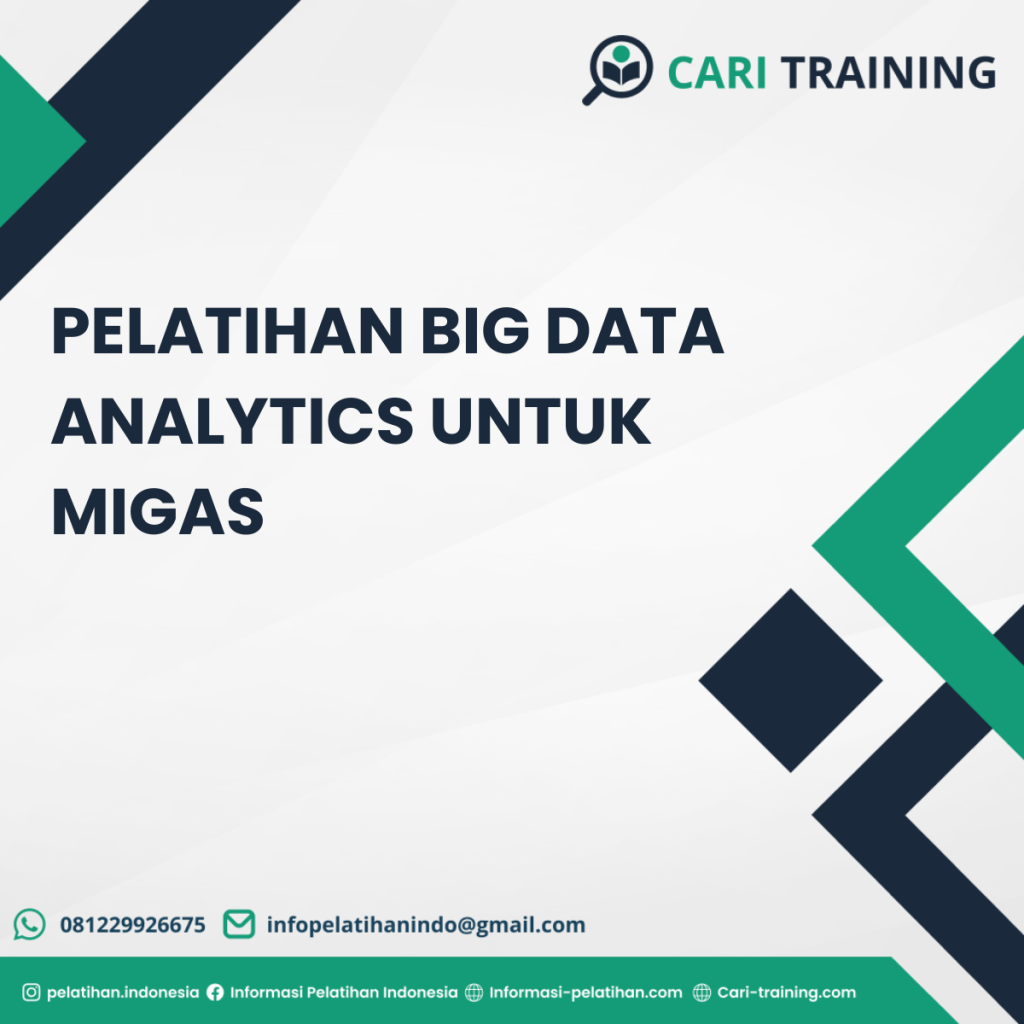 CARI TRAINING

PELATIHAN BIG DATA ANALYTICS UNTUK MIGAS

081229926675 infopelatihanindo@gmail.com

pelatihan.indonesia Informasi Pelatihan Indonesia Informasi-pelatihan.com Cari-training.com